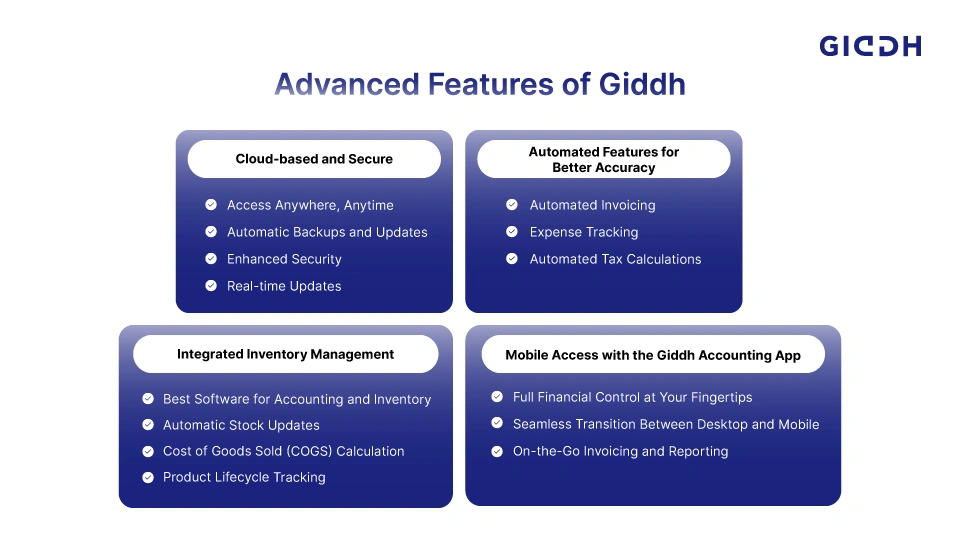 GIDDH

Advanced Features of Giddh

Cloud-based and Secure

Access Anywhere, Anytime
Automatic Backups and Updates
Enhanced Security
Real-time Updates

Automated Features for Better Accuracy

Automated Invoicing
Expense Tracking
Automated Tax Calculations

Integrated Inventory Management

Best Software for Accounting and Inventory
Automatic Stock Updates
Cost of Goods Sold (COGS) Calculation
Product Lifecycle Tracking

Mobile Access with the Giddh Accounting App

Full Financial Control at Your Fingertips
Seamless Transition Between Desktop and Mobile
On-the-Go Invoicing and Reporting